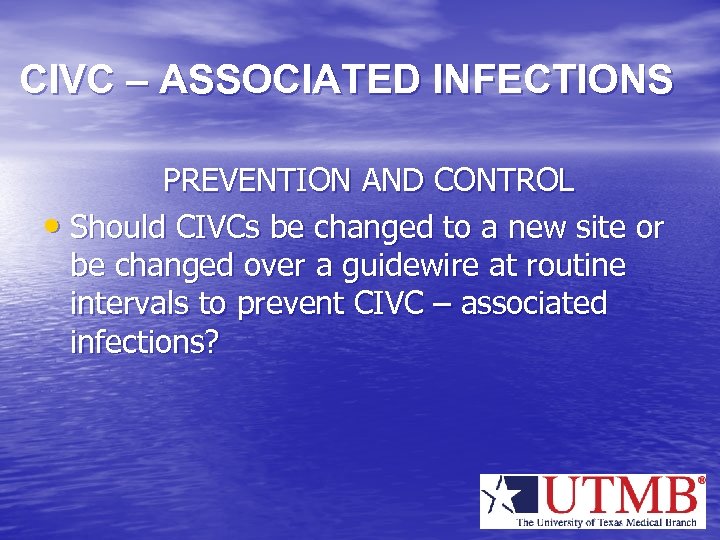 CIVC – ASSOCIATED INFECTIONS

PREVENTION AND CONTROL

• Should CIVCs be changed to a new site or be changed over a guidewire at routine intervals to prevent CIVC – associated infections?

UTMB®
The University of Texas Medical Branch